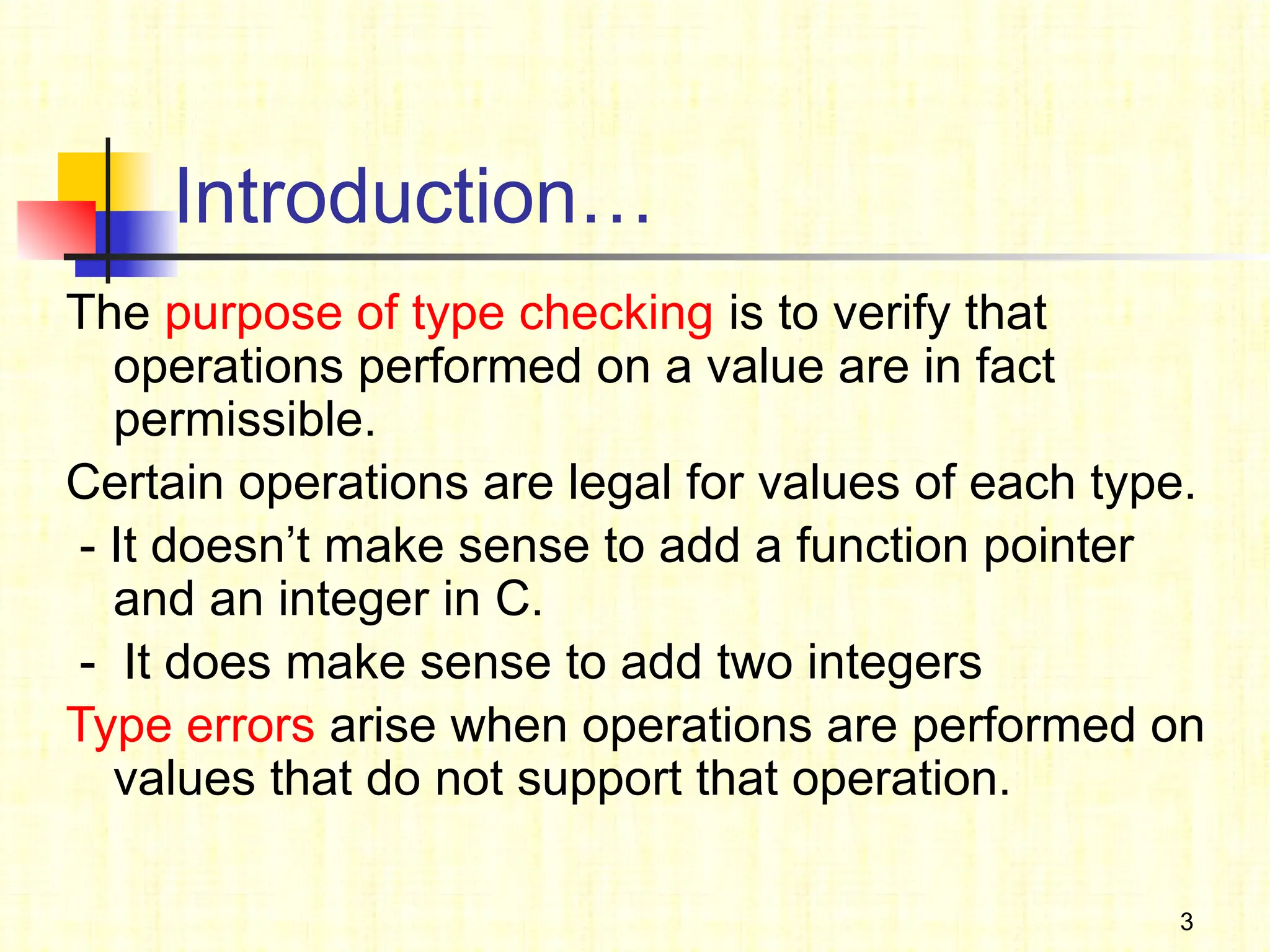 Introduction…

The purpose of type checking is to verify that operations performed on a value are in fact permissible.

Certain operations are legal for values of each type.

- It doesn’t make sense to add a function pointer and an integer in C.

- It does make sense to add two integers

Type errors arise when operations are performed on values that do not support that operation.

3